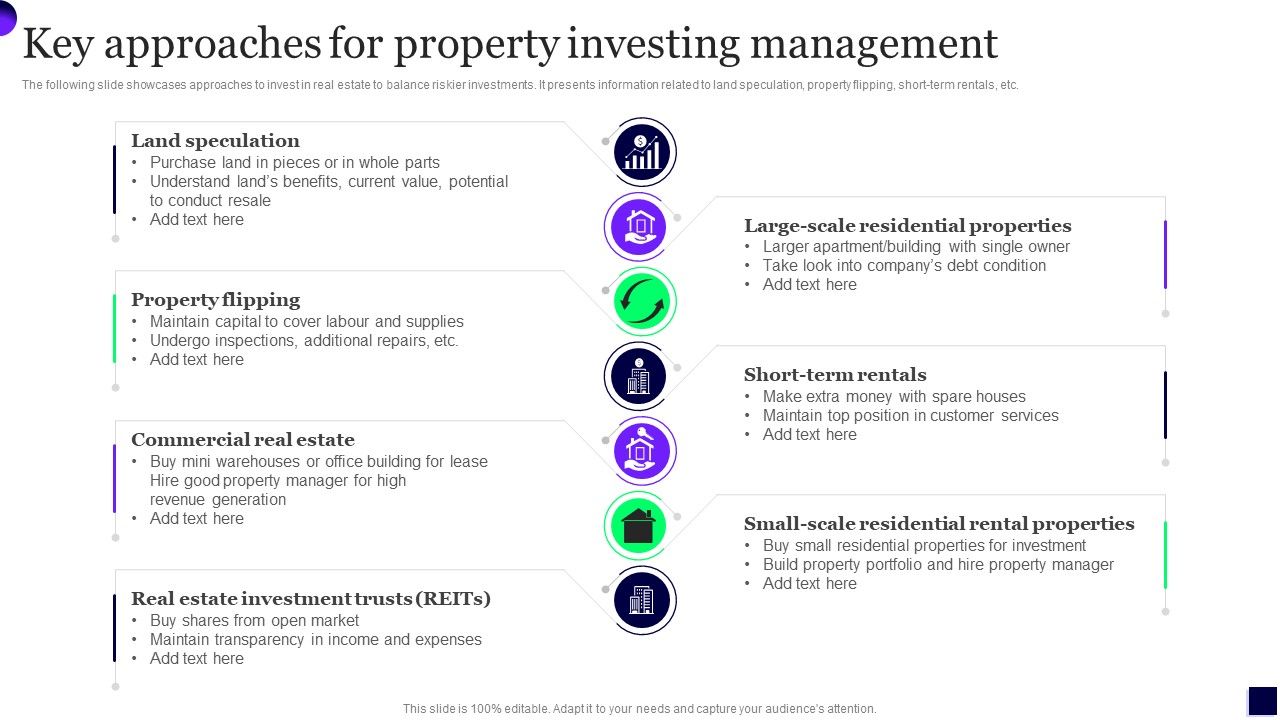 Key approaches for property investing management

The following slide showcases approaches to invest in real estate to balance riskier investments. It presents information related to land speculation, property flipping, short-term rentals, etc.

Land speculation
• Purchase land in pieces or in whole parts
• Understand land's benefits, current value, potential to conduct resale
• Add text here

Property flipping
• Maintain capital to cover labour and supplies
• Undergo inspections, additional repairs, etc.
• Add text here

Commercial real estate
• Buy mini warehouses or office building for lease Hire good property manager for high revenue generation
• Add text here

Real estate investment trusts (REITs)
• Buy shares from open market
• Maintain transparency in income and expenses
• Add text here

Large-scale residential properties
• Larger apartment/building with single owner
• Take look into company's debt condition
• Add text here

Short-term rentals
• Make extra money with spare houses
• Maintain top position in customer services
• Add text here

Small-scale residential rental properties
• Buy small residential properties for investment
• Build property portfolio and hire property manager
• Add text here

This slide is 100% editable. Adapt it to your needs and capture your audience's attention.